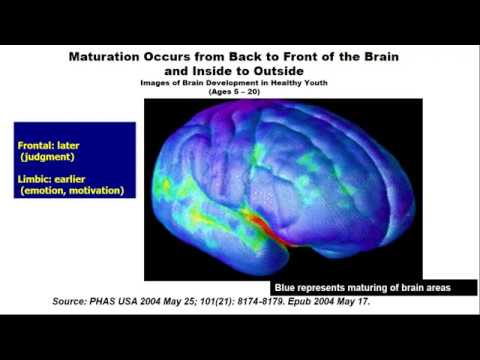 Maturation Occurs from Back to Front of the Brain and Inside to Outside

Images of Brain Development in Healthy Youth (Ages 5 – 20)

Frontal: later (judgment)

Limbic: earlier (emotion, motivation)

Blue represents maturing of brain areas

Source: PHAS USA 2004 May 25; 101(21): 8174-8179. Epub 2004 May 17.